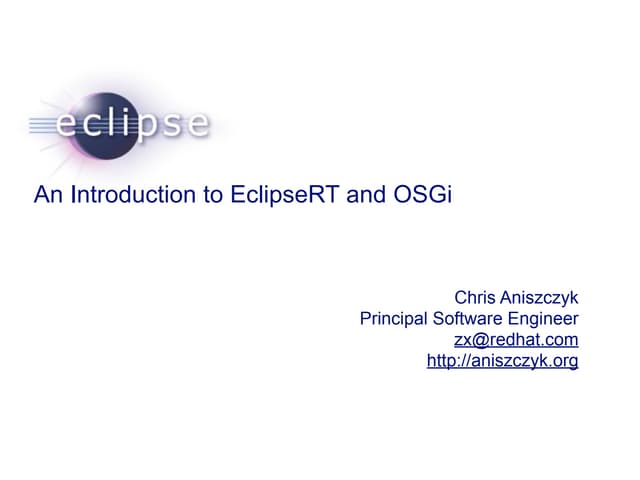 eclipse

An Introduction to EclipseRT and OSGi

Chris Aniszczyk
Principal Software Engineer
zx@redhat.com
http://aniszczyk.org